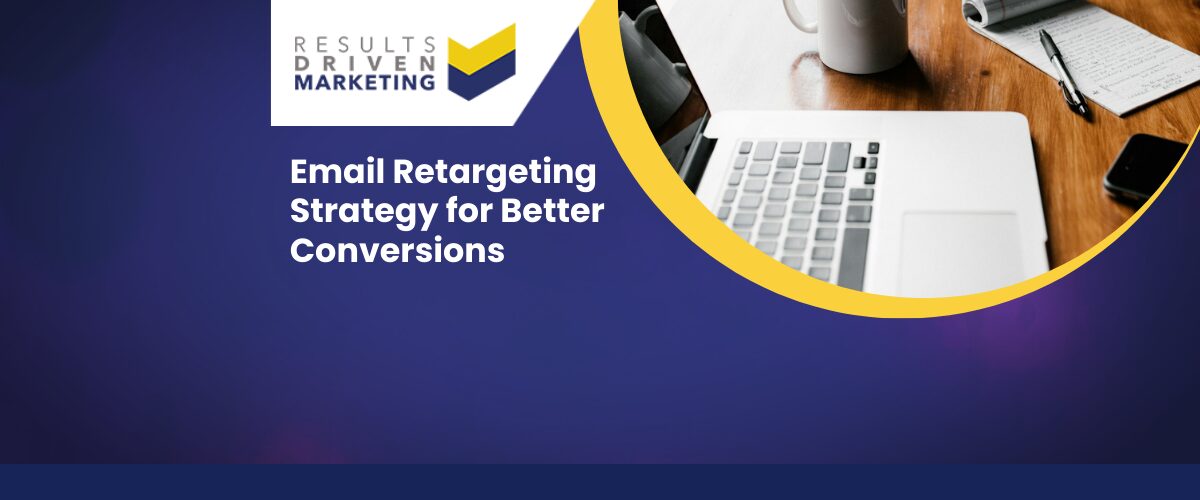 RESULTS
DRIVEN
MARKETING

Email Retargeting Strategy for Better Conversions